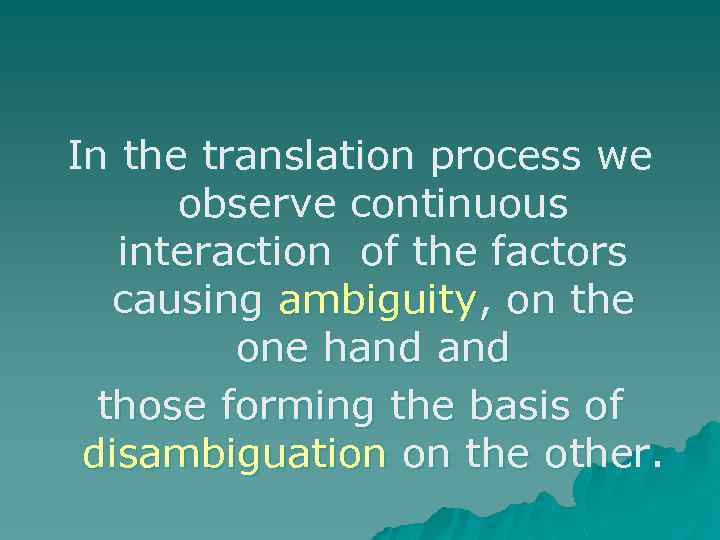 In the translation process we observe continuous interaction of the factors causing ambiguity, on the one hand and

those forming the basis of disambiguation on the other.